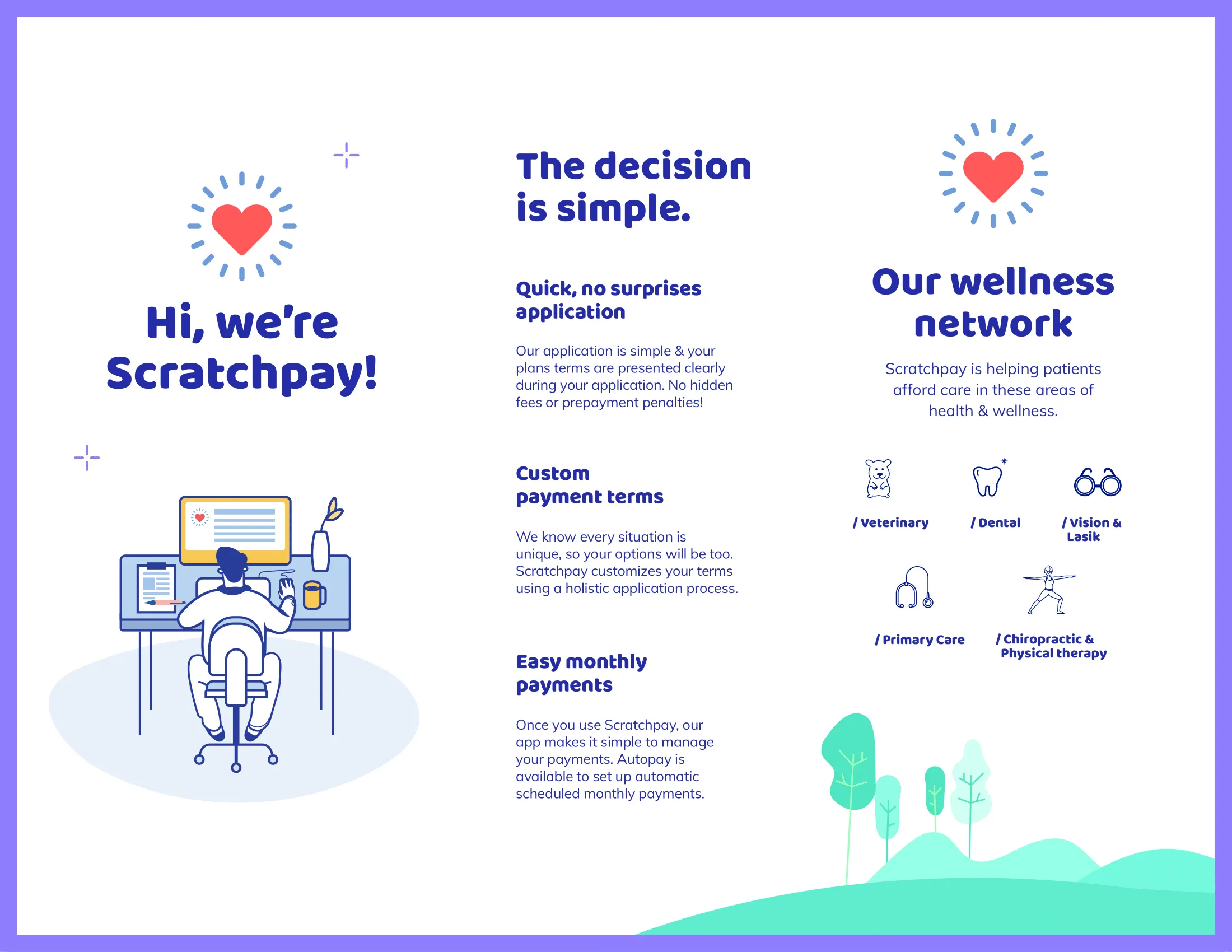 Hi, we're Scratchpay!

The decision is simple.

Quick, no surprises application

Our application is simple & your plans terms are presented clearly during your application. No hidden fees or prepayment penalties!

Custom payment terms

We know every situation is unique, so your options will be too. Scratchpay customizes your terms using a holistic application process.

Easy monthly payments

Once you use Scratchpay, our app makes it simple to manage your payments. Autopay is available to set up automatic scheduled monthly payments.

Our wellness network

Scratchpay is helping patients afford care in these areas of health & wellness.

/ Veterinary

/ Dental

/ Vision & Lasik

/ Primary Care

/ Chiropractic & Physical therapy